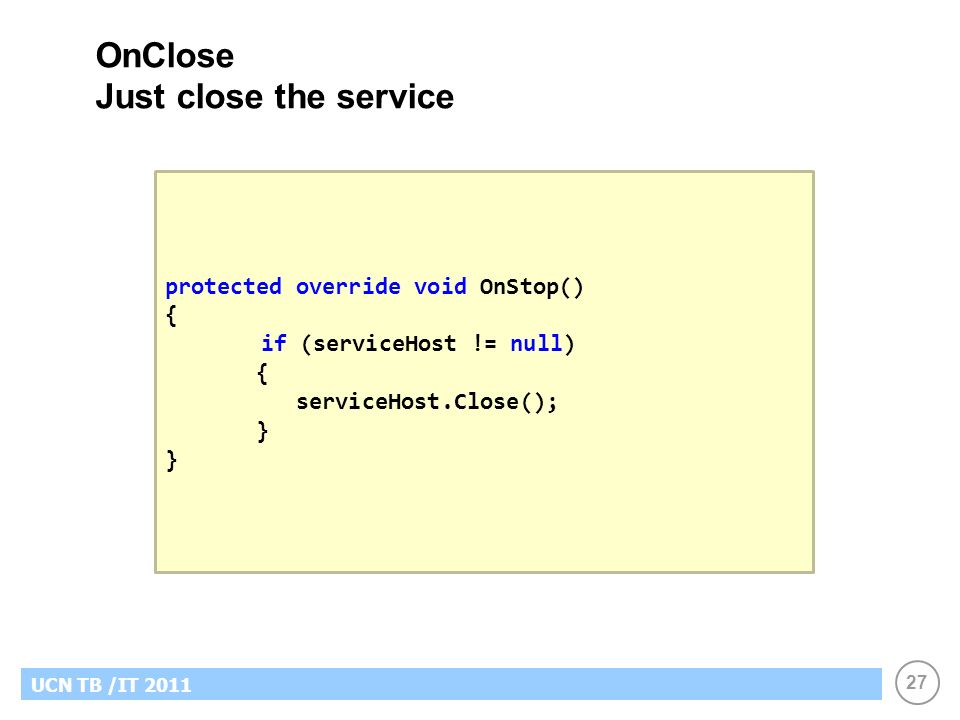 OnClose
Just close the service

protected override void OnStop()
{
    if (serviceHost != null)
    {
        serviceHost.Close();
    }
}

UCN TB /IT 2011

27